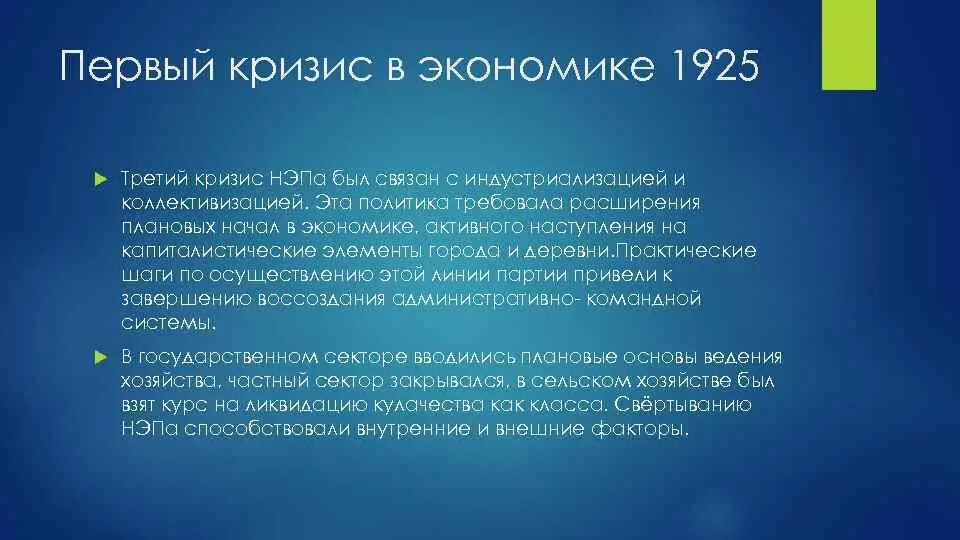 Первый кризис в экономике 1925

Третий кризис НЭПа был связан с индустриализацией и коллективизацией. Эта политика требовала расширения плановых начал в экономике, активного наступления на капиталистические элементы города и деревни.Практические шаги по осуществлению этой линии партии привели к завершению воссоздания административно- командной системы.

В государственном секторе вводились плановые основы ведения хозяйства, частный сектор закрывался, в сельском хозяйстве был взят курс на ликвидацию кулачества как класса. Свёртыванию НЭПа способствовали внутренние и внешние факторы.